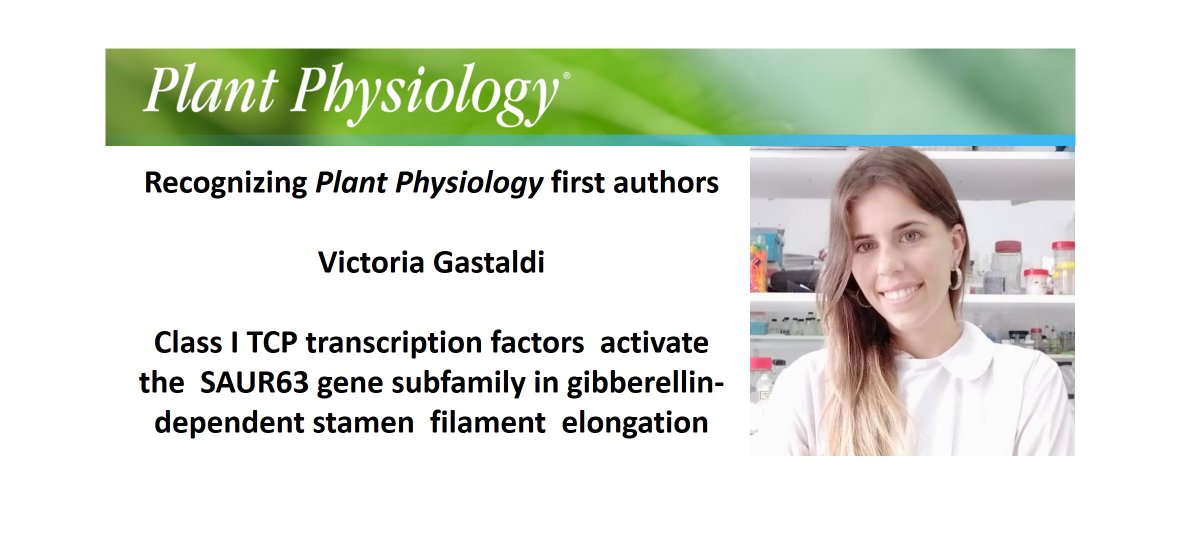 Plant Physiology®

Recognizing Plant Physiology first authors

Victoria Gastaldi

Class I TCP transcription factors activate the SAUR63 gene subfamily in gibberellin-dependent stamen filament elongation